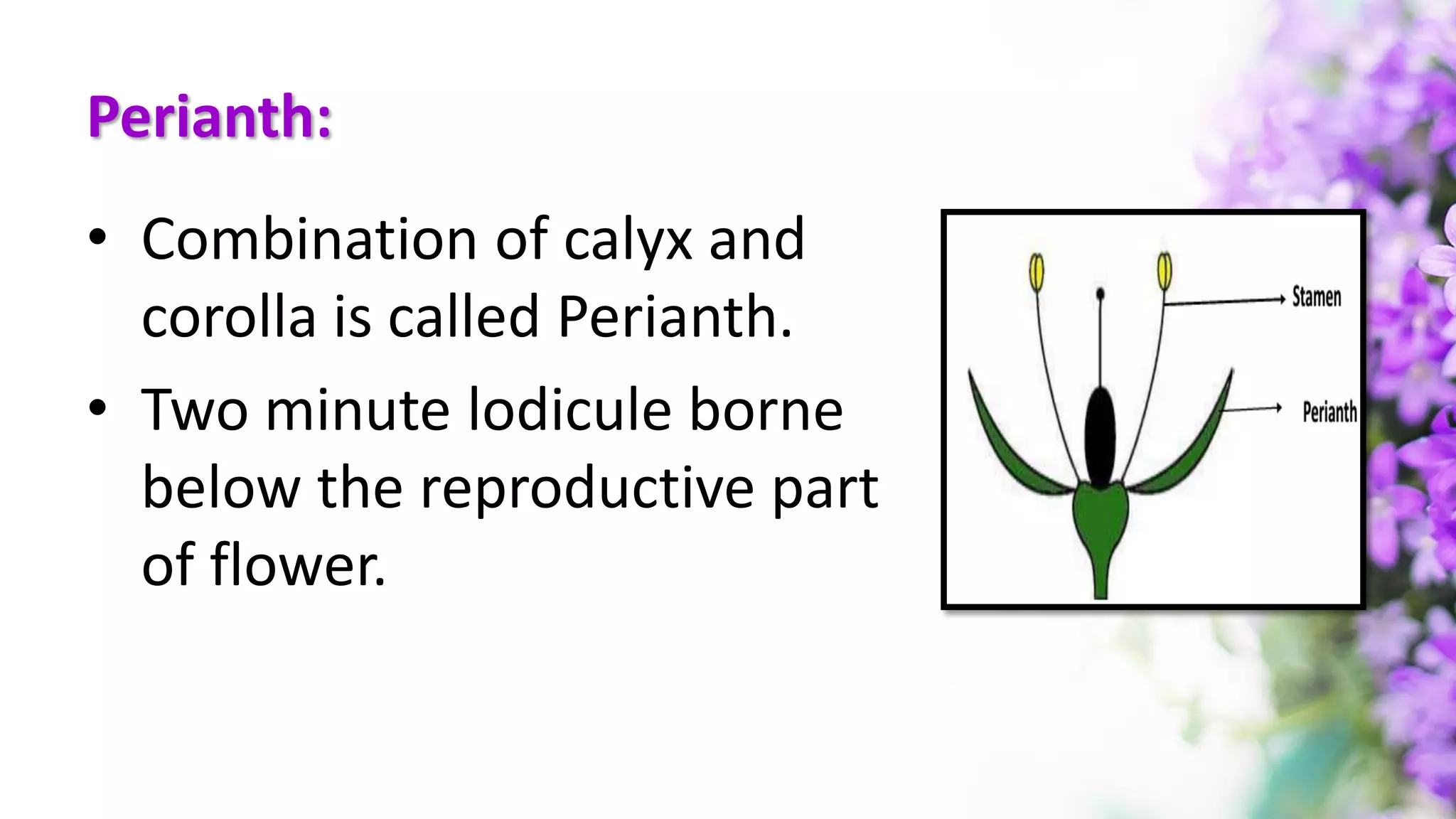 Perianth:

• Combination of calyx and corolla is called Perianth.

• Two minute lodicule borne below the reproductive part of flower.

Stamen

Perianth